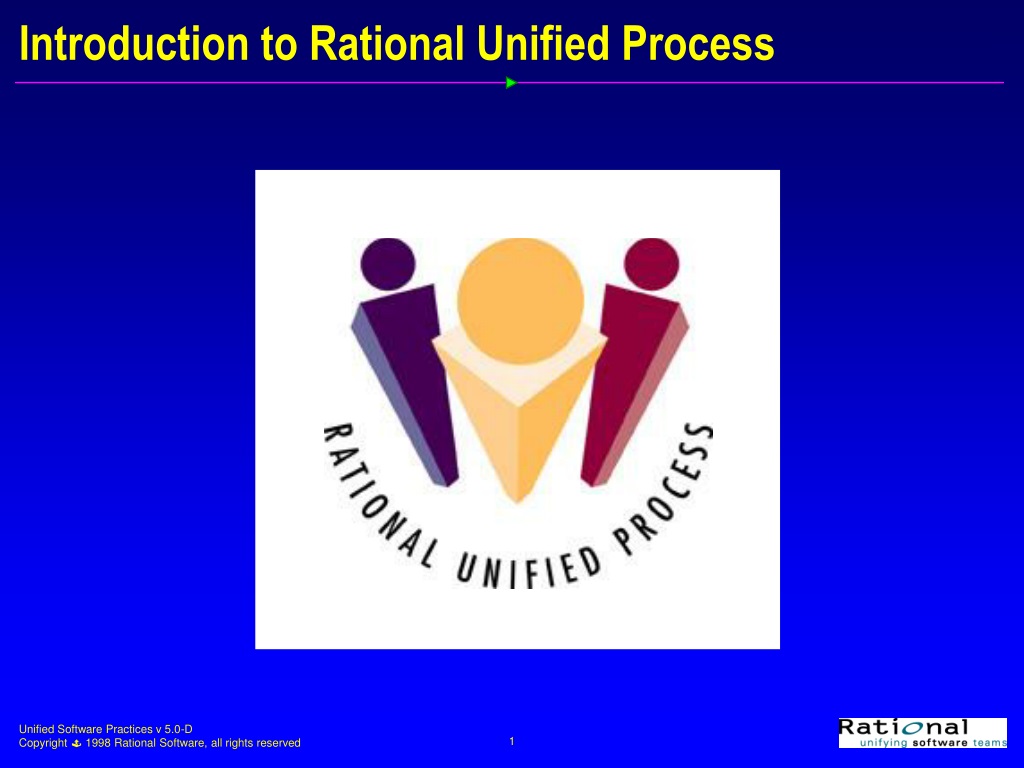 Introduction to Rational Unified Process

RATIONAL UNIFIED PROCESS

Unified Software Practices v 5.0-D
Copyright © 1998 Rational Software, all rights reserved

1

Rational
unifying software teams